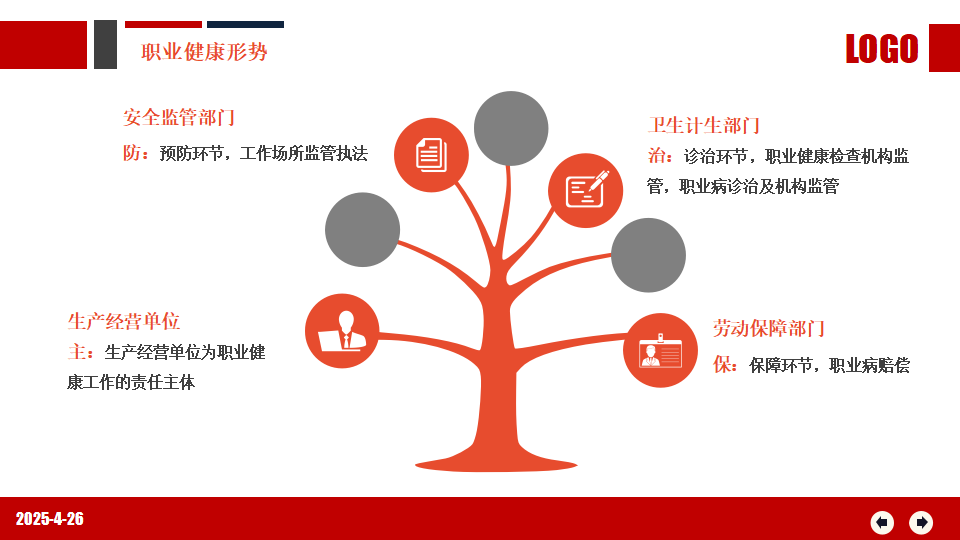 职业健康形势

LOGO

安全监管部门

防：预防环节，工作场所监管执法

卫生计生部门

治：诊治环节，职业健康检查机构监管，职业病诊治及机构监管

生产经营单位

主：生产经营单位为职业健康工作的责任主体

劳动保障部门

保：保障环节，职业病赔偿

2025-4-26